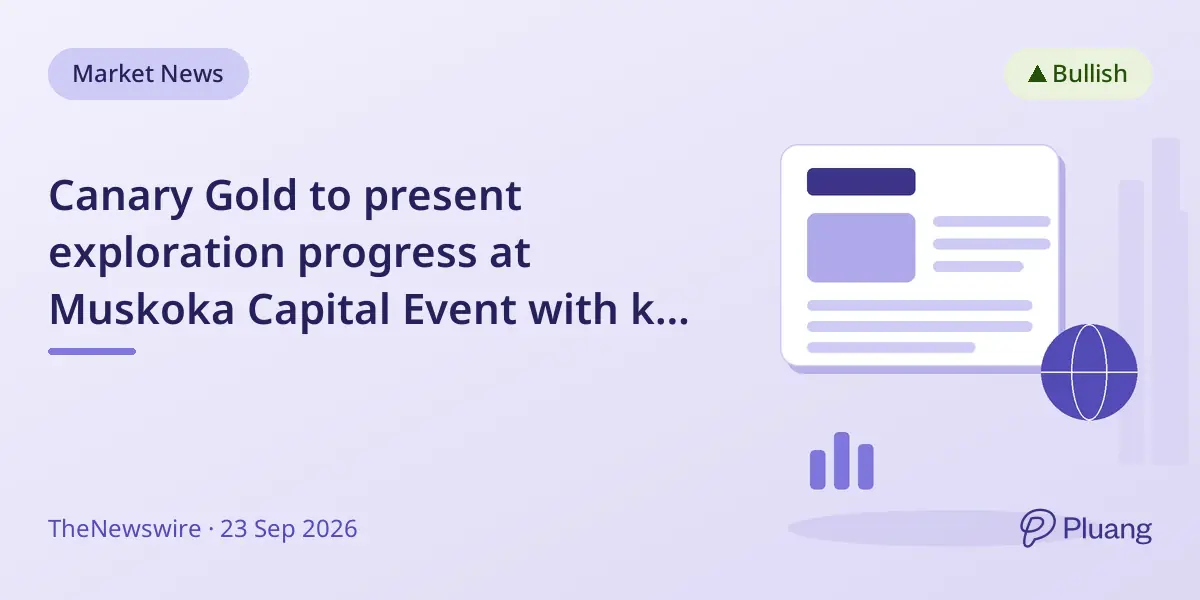 Market News

▲ Bullish

Canary Gold to present exploration progress at Muskoka Capital Event with k...

TheNewswire · 23 Sep 2026

Pluang